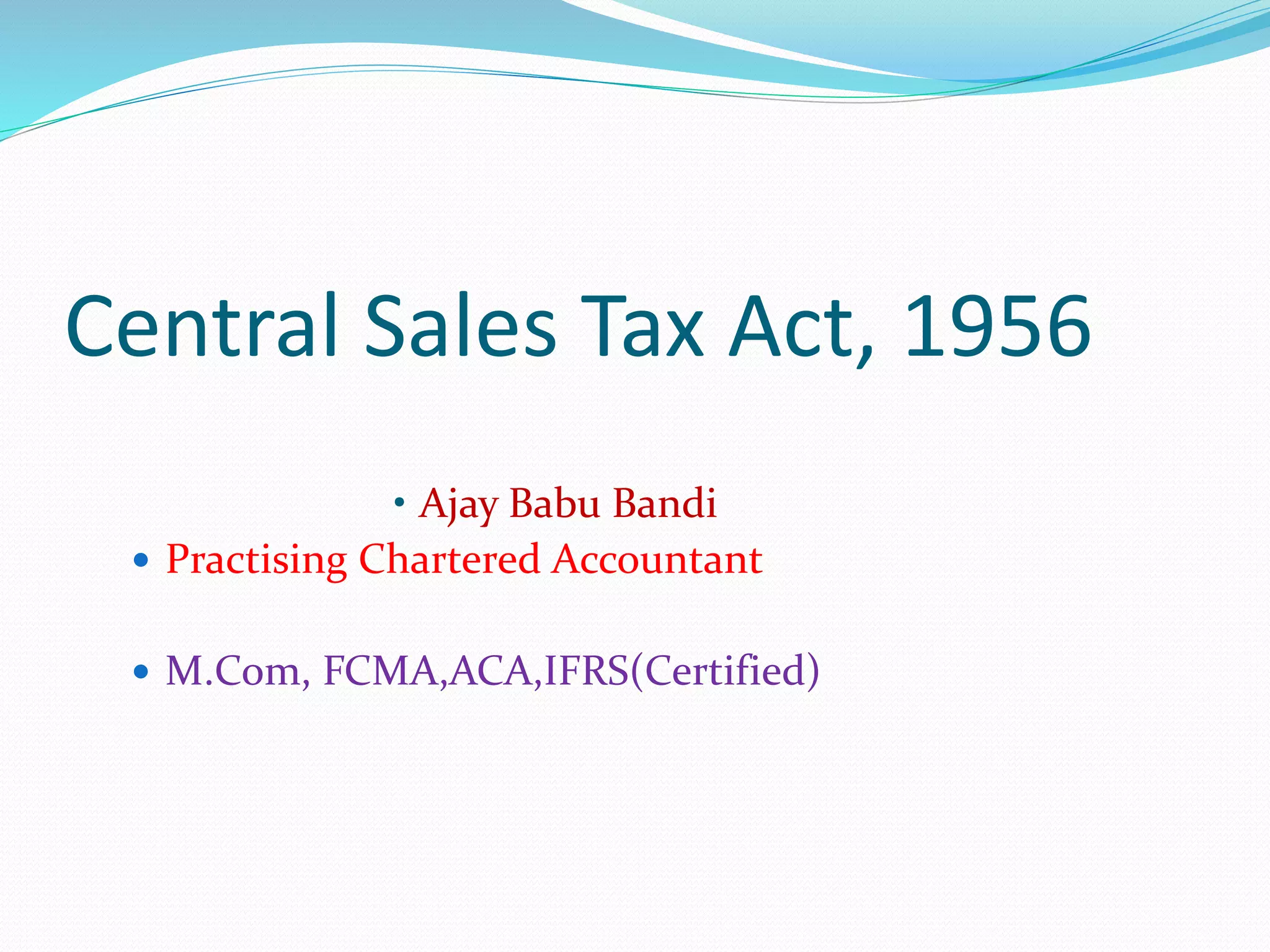 Central Sales Tax Act, 1956

• Ajay Babu Bandi

• Practising Chartered Accountant

• M.Com, FCMA,ACA,IFRS(Certified)